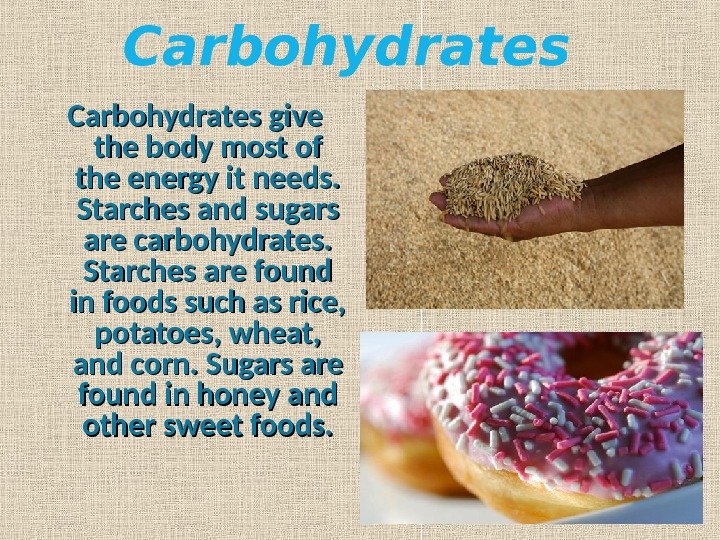 Carbohydrates

Carbohydrates give the body most of the energy it needs. Starches and sugars are carbohydrates. Starches are found in foods such as rice, potatoes, wheat, and corn. Sugars are found in honey and other sweet foods.